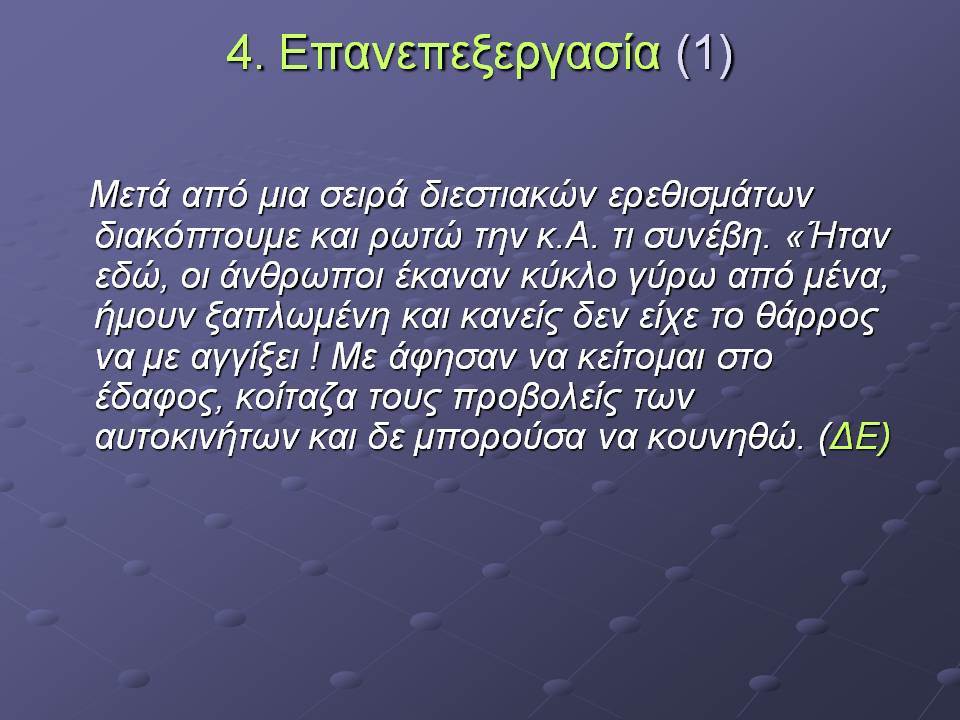 4. Επανεπεξεργασία (1)

Μετά από μια σειρά διεστιακών ερεθισμάτων διακόπτουμε και ρωτώ την κ.Α. τι συνέβη. «Ήταν εδώ, οι άνθρωποι έκαναν κύκλο γύρω από μένα, ήμουν ξαπλωμένη και κανείς δεν είχε το θάρρος να με αγγίξει ! Με άφησαν να κείτομαι στο έδαφος, κοίταζα τους προβολείς των αυτοκινήτων και δε μπορούσα να κουνηθώ. (ΔΕ)